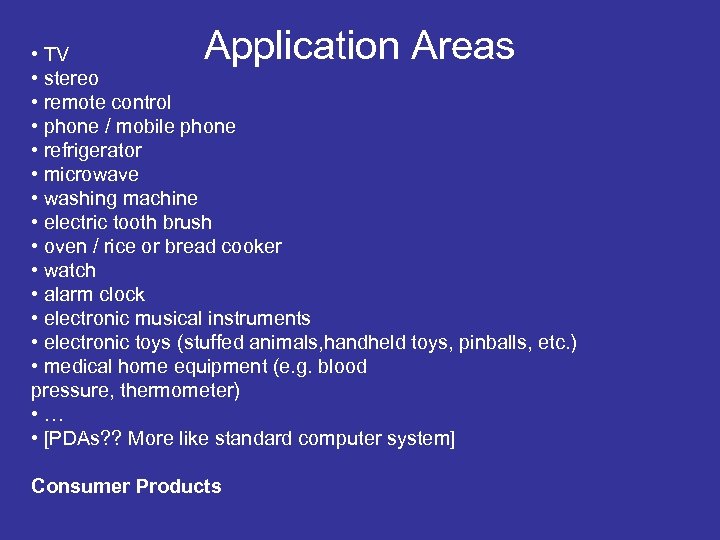 Application Areas

• TV
• stereo
• remote control
• phone / mobile phone
• refrigerator
• microwave
• washing machine
• electric tooth brush
• oven / rice or bread cooker
• watch
• alarm clock
• electronic musical instruments
• electronic toys (stuffed animals,handheld toys, pinballs, etc.)
• medical home equipment (e.g. blood pressure, thermometer)
• …
• [PDAs?? More like standard computer system]

Consumer Products